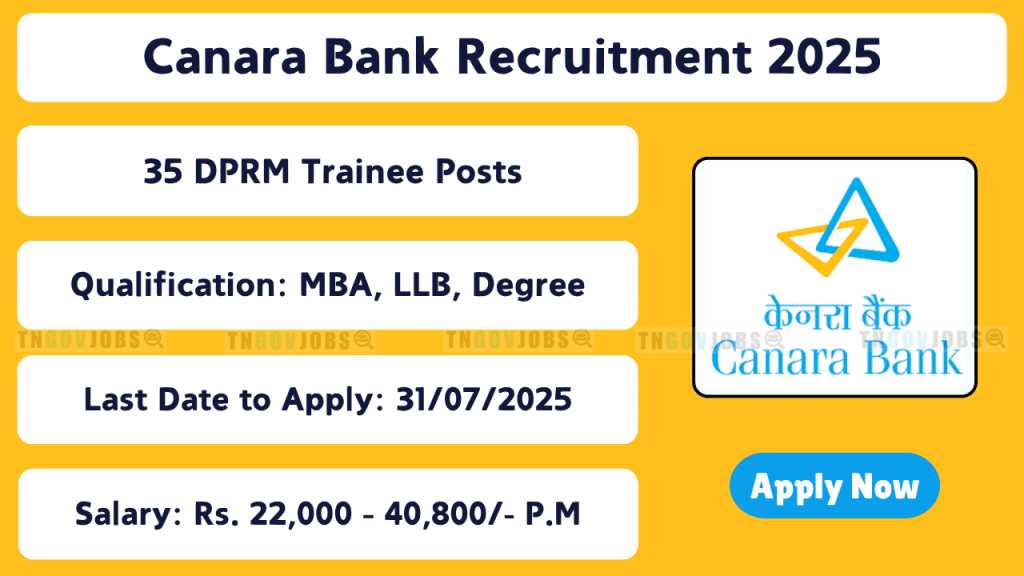 Canara Bank Recruitment 2025

35 DPRM Trainee Posts

Qualification: MBA, LLB, Degree

TNGOVJOBS TNGOVJOBS TNGOVJOBS TNGOVJOBS TNGOVJOBS

Last Date to Apply: 31/07/2025

Salary: Rs. 22,000 - 40,800/- P.M

केनरा बैंक
Canara Bank

Apply Now